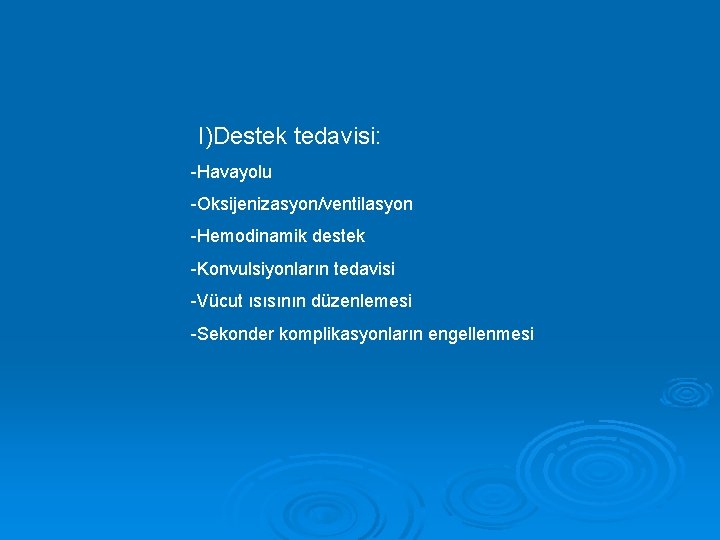 I)Destek tedavisi:

-Havayolu

-Oksijenizasyon/ventilasyon

-Hemodinamik destek

-Konvulsiyonların tedavisi

-Vücut ısısının düzenlemesi

-Sekonder komplikasyonların engellenmesi